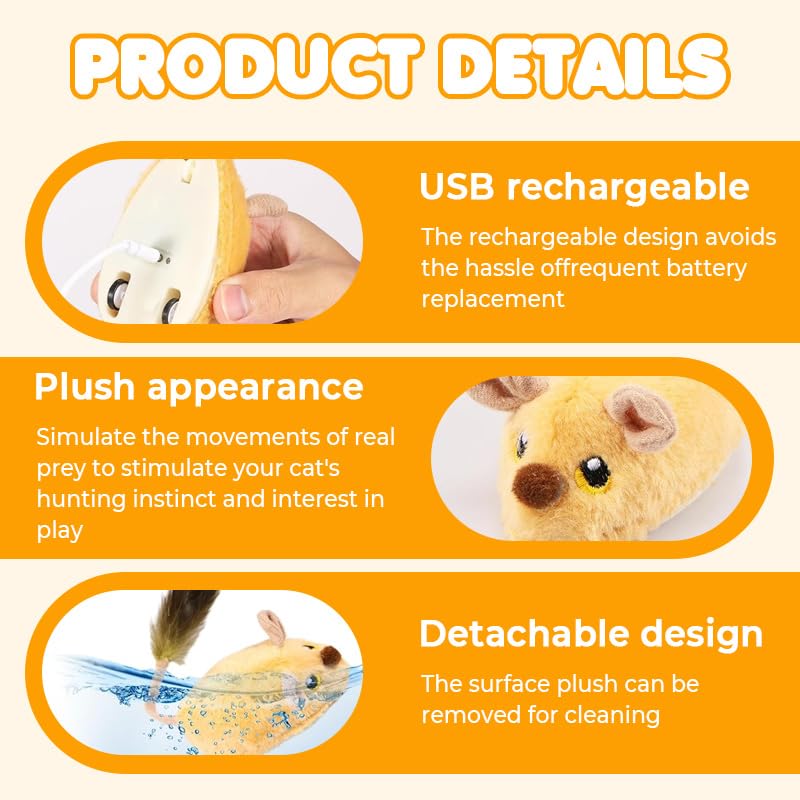 PRODUCT DETAILS

USB rechargeable

The rechargeable design avoids the hassle offrequent battery replacement

Plush appearance

Simulate the movements of real prey to stimulate your cat's hunting instinct and interest in play

Detachable design

The surface plush can be removed for cleaning